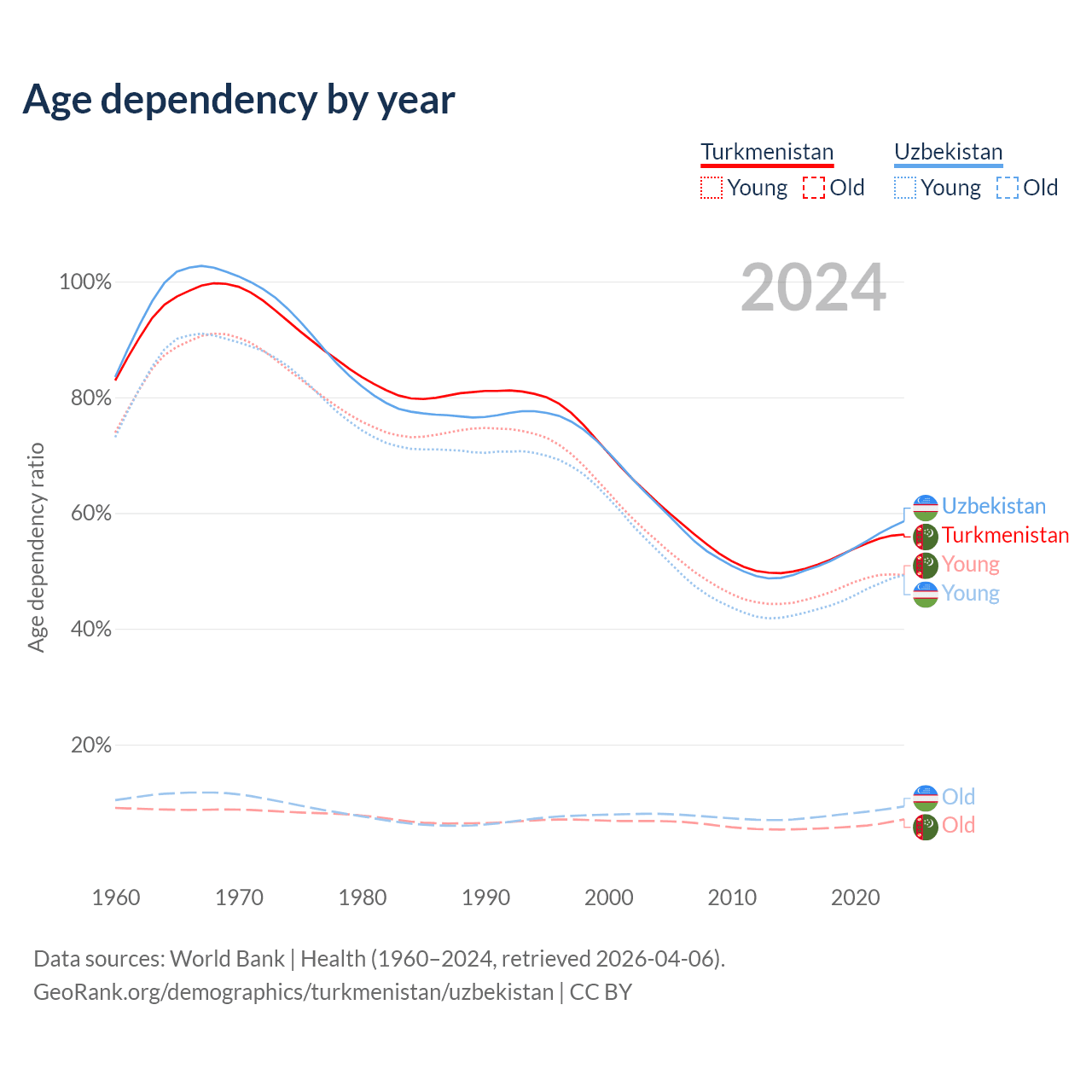 Age dependency by year

Turkmenistan
Young Old

Uzbekistan
Young Old

2024

Age dependency ratio

100%
80%
60%
40%
20%

Uzbekistan
Turkmenistan
Young
Young
Old
Old

1960 1970 1980 1990 2000 2010 2020

Data sources: World Bank | Health (1960–2024, retrieved 2026-04-06).
GeoRank.org/demographics/turkmenistan/uzbekistan | CC BY